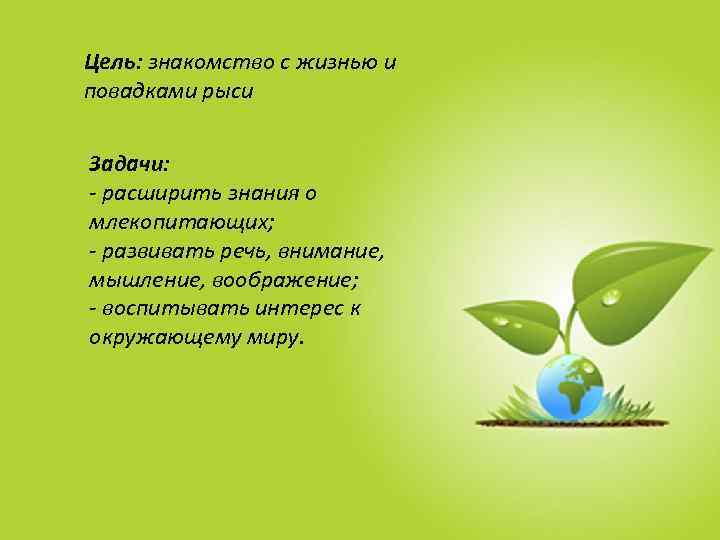 Цель: знакомство с жизнью и повадками рыси

Задачи:
- расширить знания о млекопитающих;
- развивать речь, внимание, мышление, воображение;
- воспитывать интерес к окружающему миру.